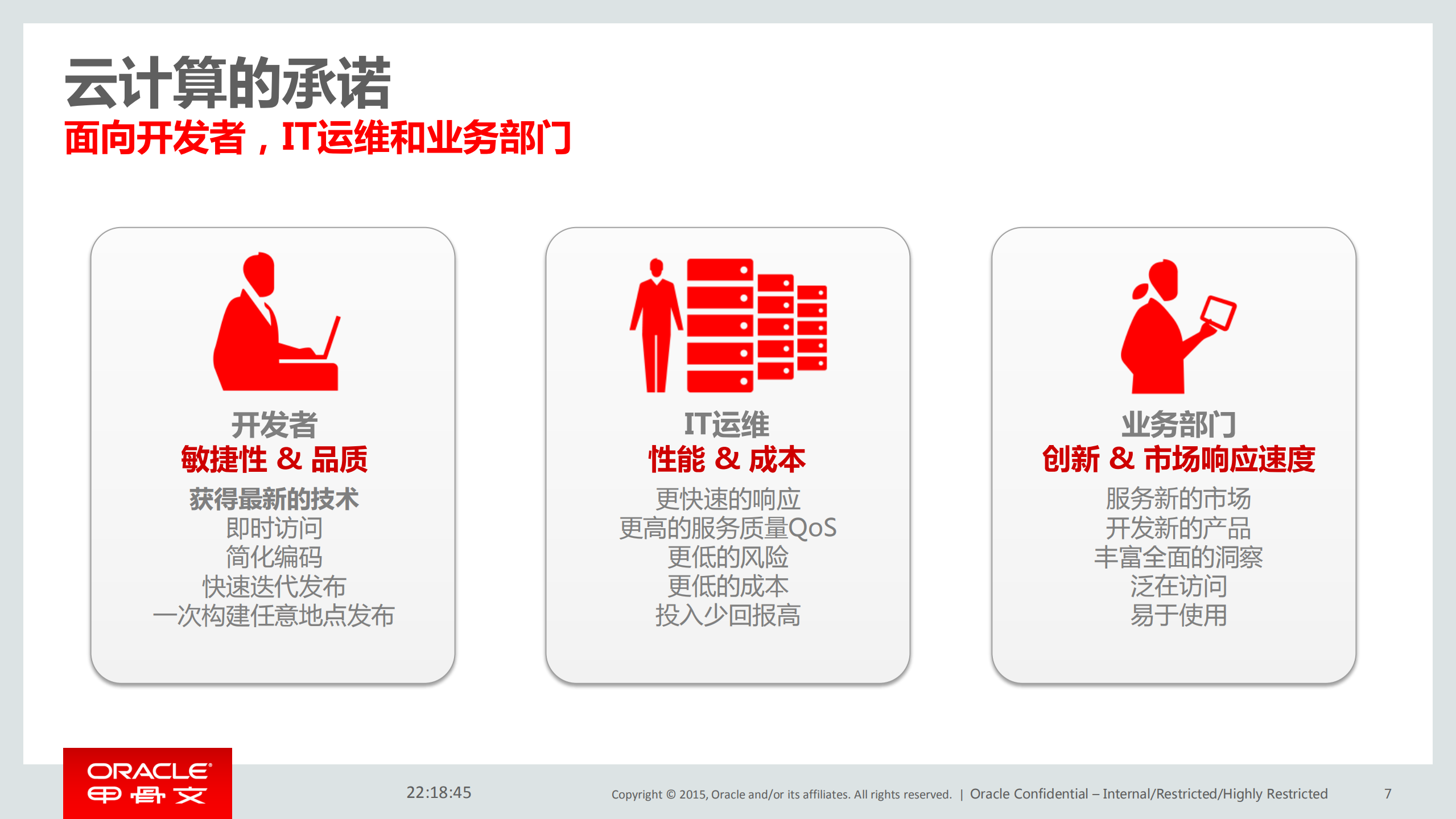 云计算的承诺
面向开发者，IT运维和业务部门

开发者
敏捷性 & 品质
获得最新的技术
即时访问
简化编码
快速迭代发布
一次构建任意地点发布

IT运维
性能 & 成本
更快速的响应
更高的服务质量QoS
更低的风险
更低的成本
投入少回报高

业务部门
创新 & 市场响应速度
服务新的市场
开发新的产品
丰富全面的洞察
泛在访问
易于使用

ORACLE
甲骨文

22:18:45

Copyright © 2015, Oracle and/or its affiliates. All rights reserved. | Oracle Confidential – Internal/Restricted/Highly Restricted

7